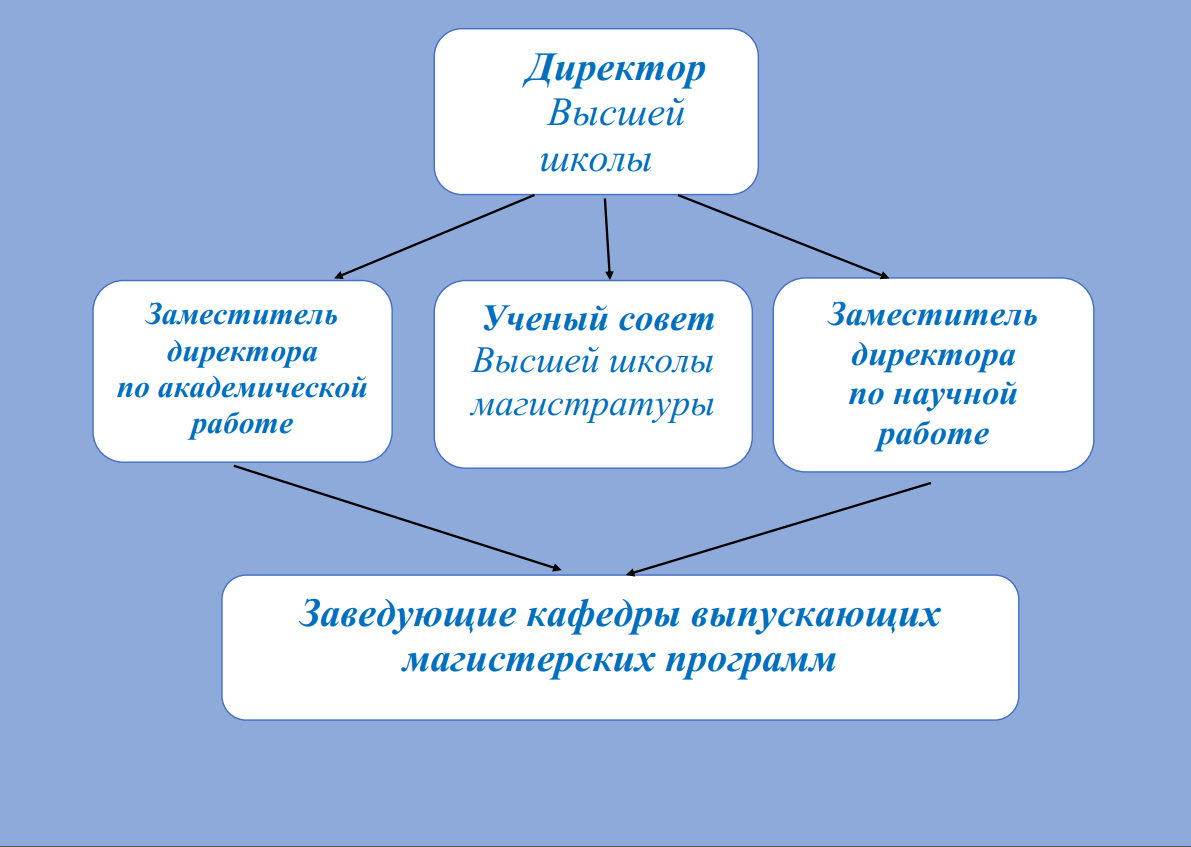 Директор Высшей школы

Заместитель директора по академической работе

Ученый совет Высшей школы магистратуры

Заместитель директора по научной работе

Заведующие кафедры выпускающих магистерских программ